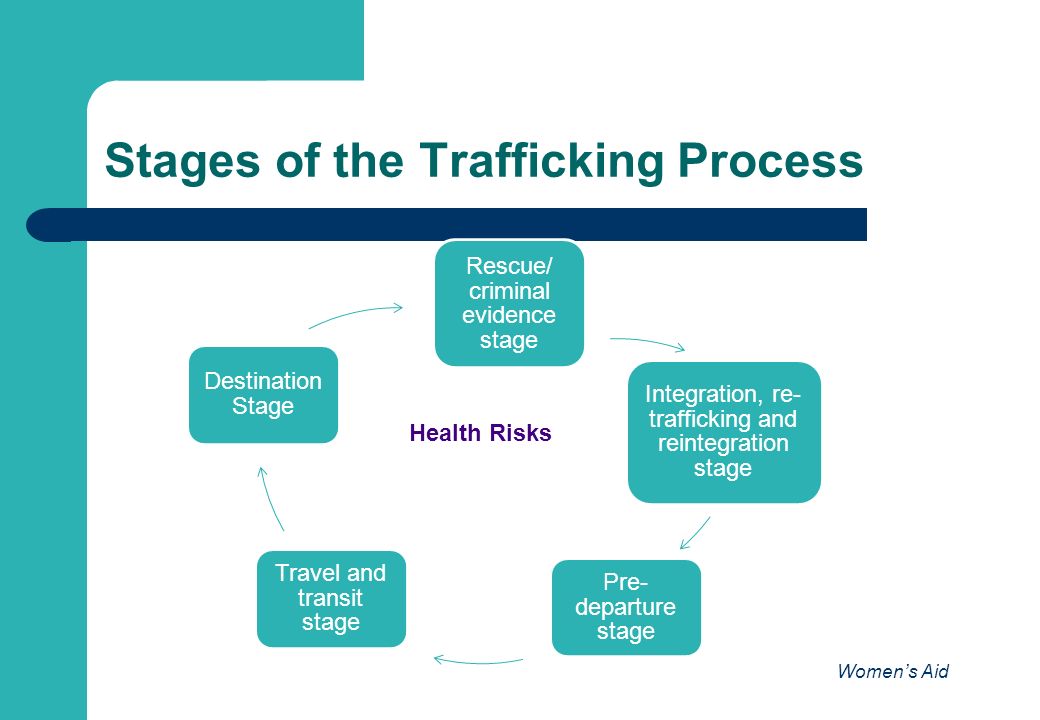 Stages of the Trafficking Process

Rescue/ criminal evidence stage

Integration, re-trafficking and reintegration stage

Pre-departure stage

Travel and transit stage

Destination Stage

Health Risks

Women's Aid